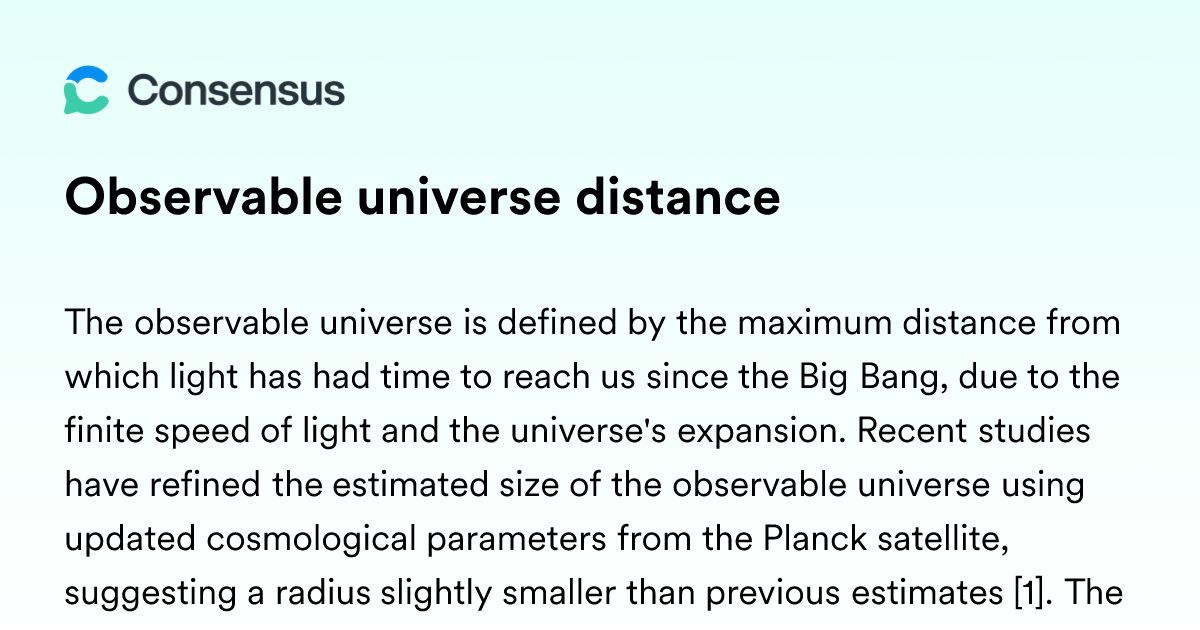 Consensus

Observable universe distance

The observable universe is defined by the maximum distance from which light has had time to reach us since the Big Bang, due to the finite speed of light and the universe's expansion. Recent studies have refined the estimated size of the observable universe using updated cosmological parameters from the Planck satellite, suggesting a radius slightly smaller than previous estimates [1]. The